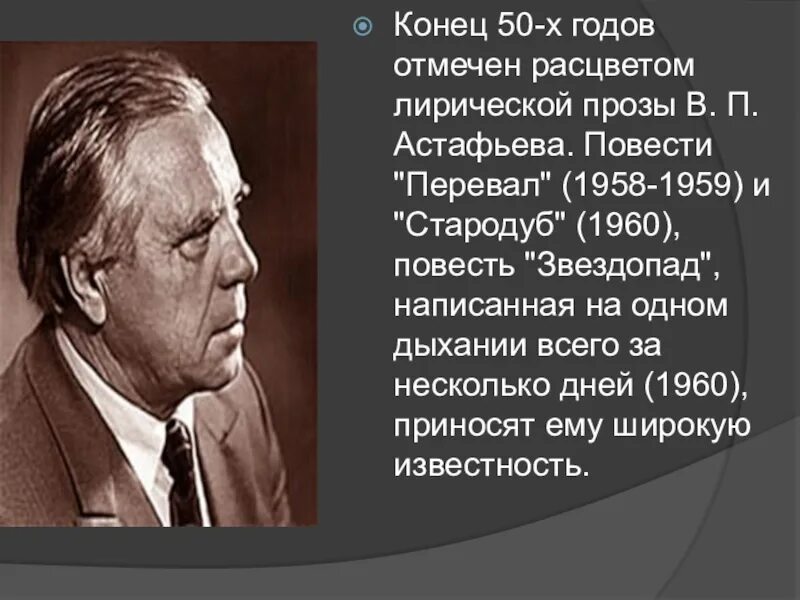 Конец 50-х годов отмечен расцветом лирической прозы В. П. Астафьева. Повести "Перевал" (1958-1959) и "Стародуб" (1960), повесть "Звездопад", написанная на одном дыхании всего за несколько дней (1960), приносят ему широкую известность.